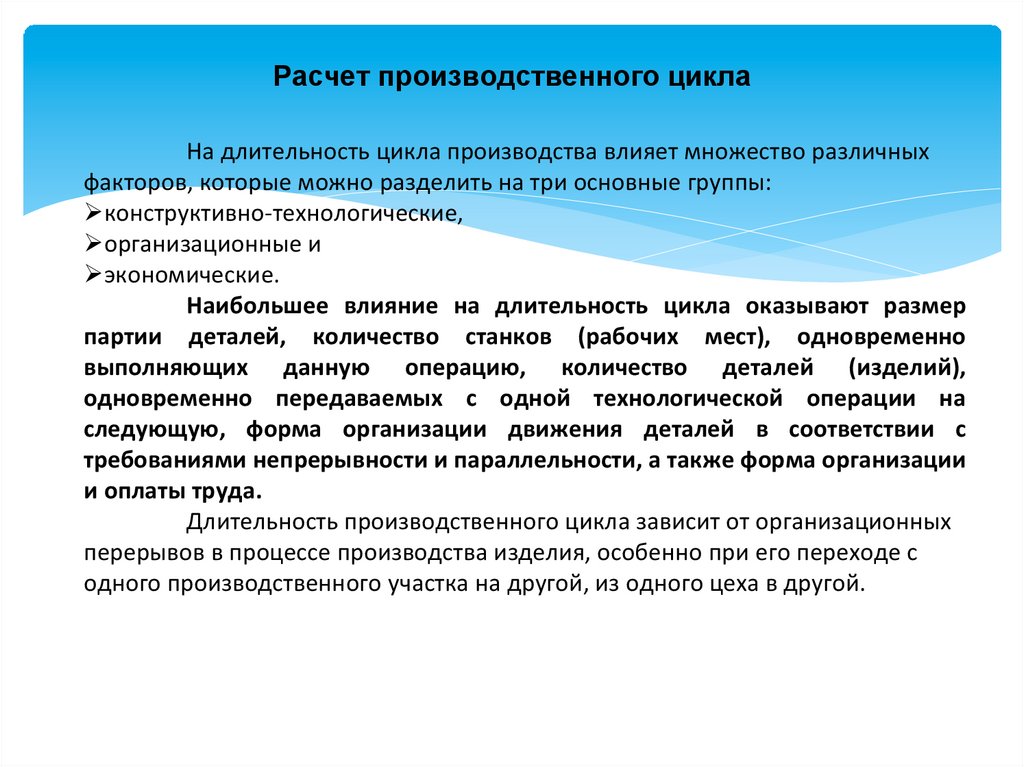 Расчет производственного цикла

На длительность цикла производства влияет множество различных факторов, которые можно разделить на три основные группы:
➢конструктивно-технологические,
➢организационные и
➢экономические.

Наибольшее влияние на длительность цикла оказывают размер партии деталей, количество станков (рабочих мест), одновременно выполняющих данную операцию, количество деталей (изделий), одновременно передаваемых с одной технологической операции на следующую, форма организации движения деталей в соответствии с требованиями непрерывности и параллельности, а также форма организации и оплаты труда.

Длительность производственного цикла зависит от организационных перерывов в процессе производства изделия, особенно при его переходе с одного производственного участка на другой, из одного цеха в другой.